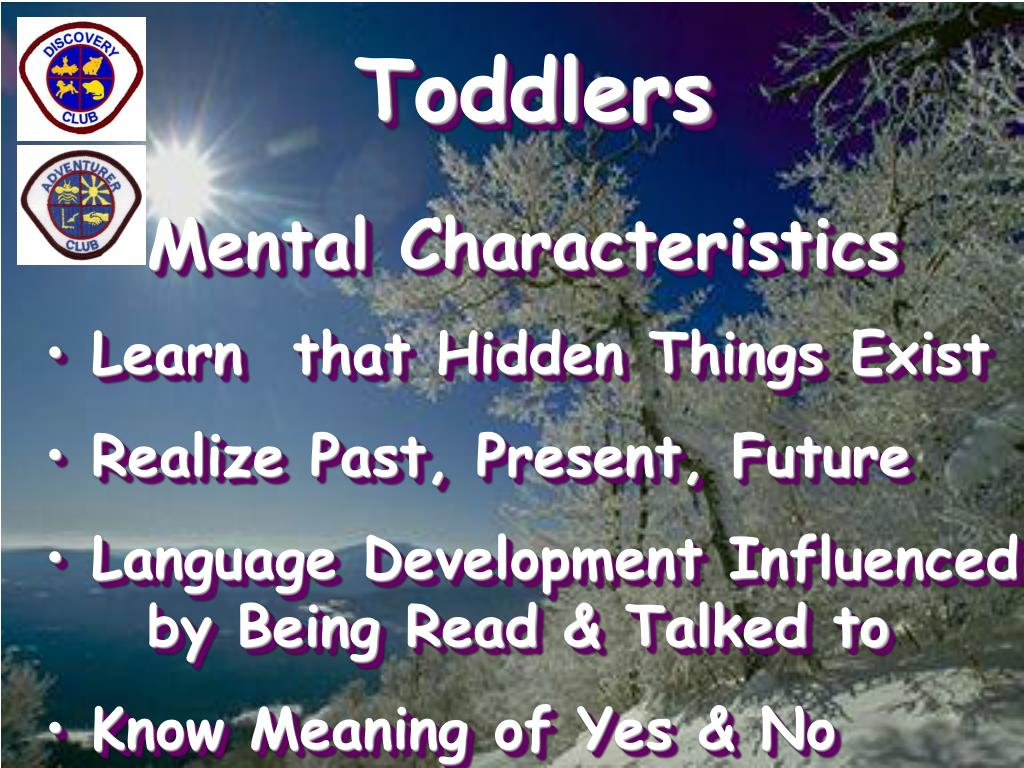 DISCOVERY CLUB

ADVENTURER CLUB

Toddlers

Mental Characteristics

• Learn that Hidden Things Exist

• Realize Past, Present, Future

• Language Development Influenced by Being Read & Talked to

• Know Meaning of Yes & No